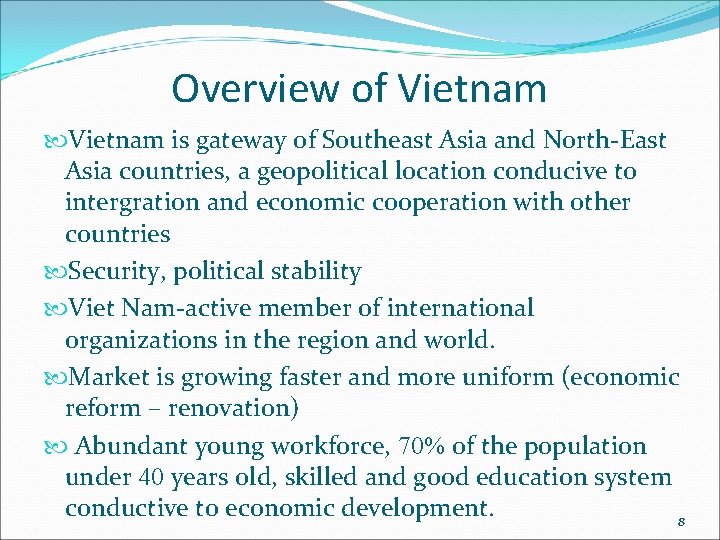 Overview of Vietnam

Vietnam is gateway of Southeast Asia and North-East Asia countries, a geopolitical location conducive to intergration and economic cooperation with other countries

Security, political stability

Viet Nam-active member of international organizations in the region and world.

Market is growing faster and more uniform (economic reform – renovation)

Abundant young workforce, 70% of the population under 40 years old, skilled and good education system conductive to economic development.

8